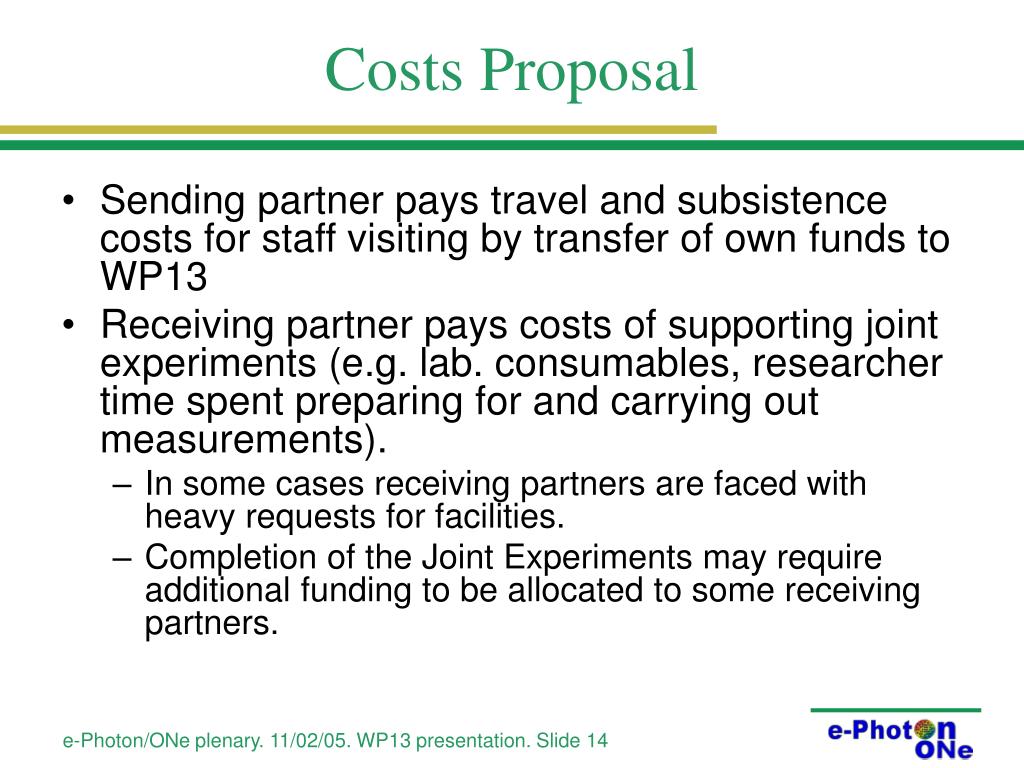 Costs Proposal

• Sending partner pays travel and subsistence costs for staff visiting by transfer of own funds to WP13

• Receiving partner pays costs of supporting joint experiments (e.g. lab. consumables, researcher time spent preparing for and carrying out measurements).

– In some cases receiving partners are faced with heavy requests for facilities.

– Completion of the Joint Experiments may require additional funding to be allocated to some receiving partners.

e-Photon/ONe plenary. 11/02/05. WP13 presentation. Slide 14

e-Photon ONe